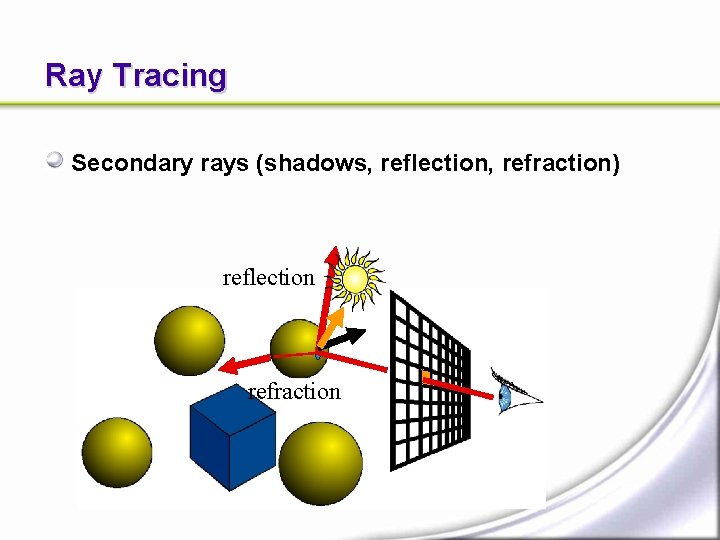 Ray Tracing

• Secondary rays (shadows, reflection, refraction)

reflection

refraction